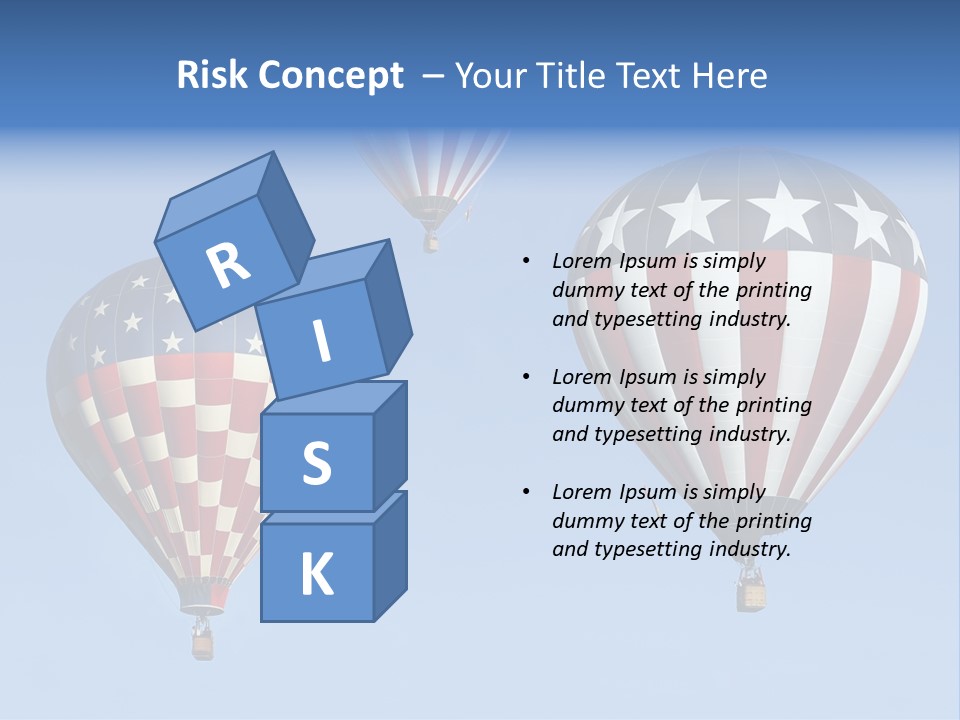 Risk Concept – Your Title Text Here

R
I
S
K

• Lorem Ipsum is simply dummy text of the printing and typesetting industry.

• Lorem Ipsum is simply dummy text of the printing and typesetting industry.

• Lorem Ipsum is simply dummy text of the printing and typesetting industry.